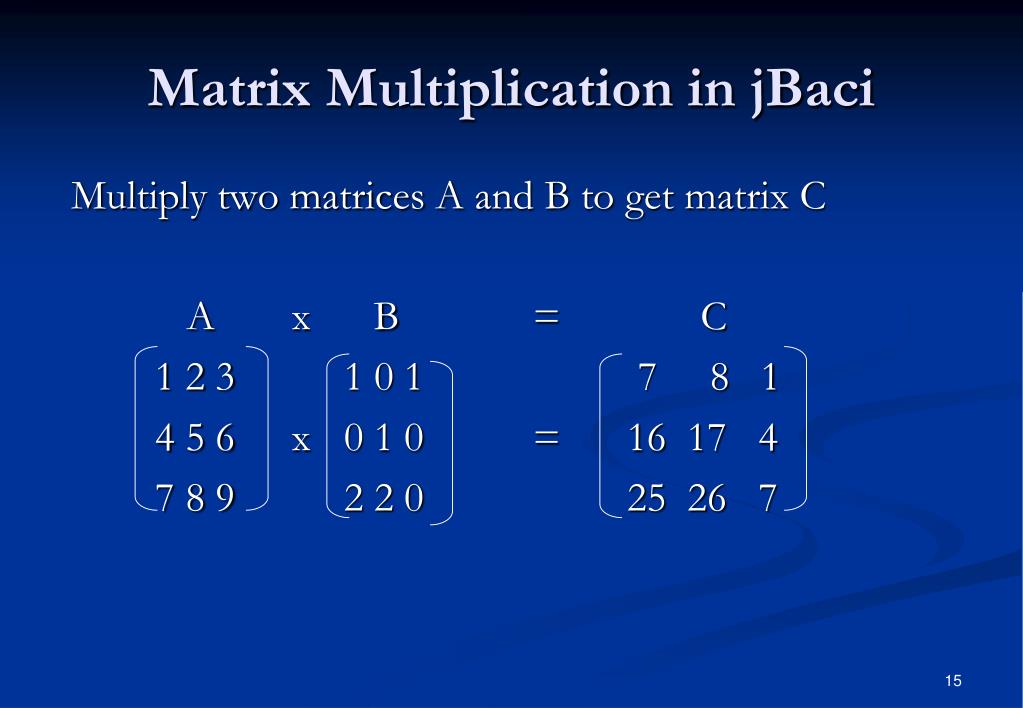 Matrix Multiplication in jBaci

Multiply two matrices A and B to get matrix C

A x B = C

$\begin{pmatrix} 1 & 2 & 3 \\ 4 & 5 & 6 \\ 7 & 8 & 9 \end{pmatrix} \times \begin{pmatrix} 1 & 0 & 1 \\ 0 & 1 & 0 \\ 2 & 2 & 0 \end{pmatrix} = \begin{pmatrix} 7 & 8 & 1 \\ 16 & 17 & 4 \\ 25 & 26 & 7 \end{pmatrix}$

15